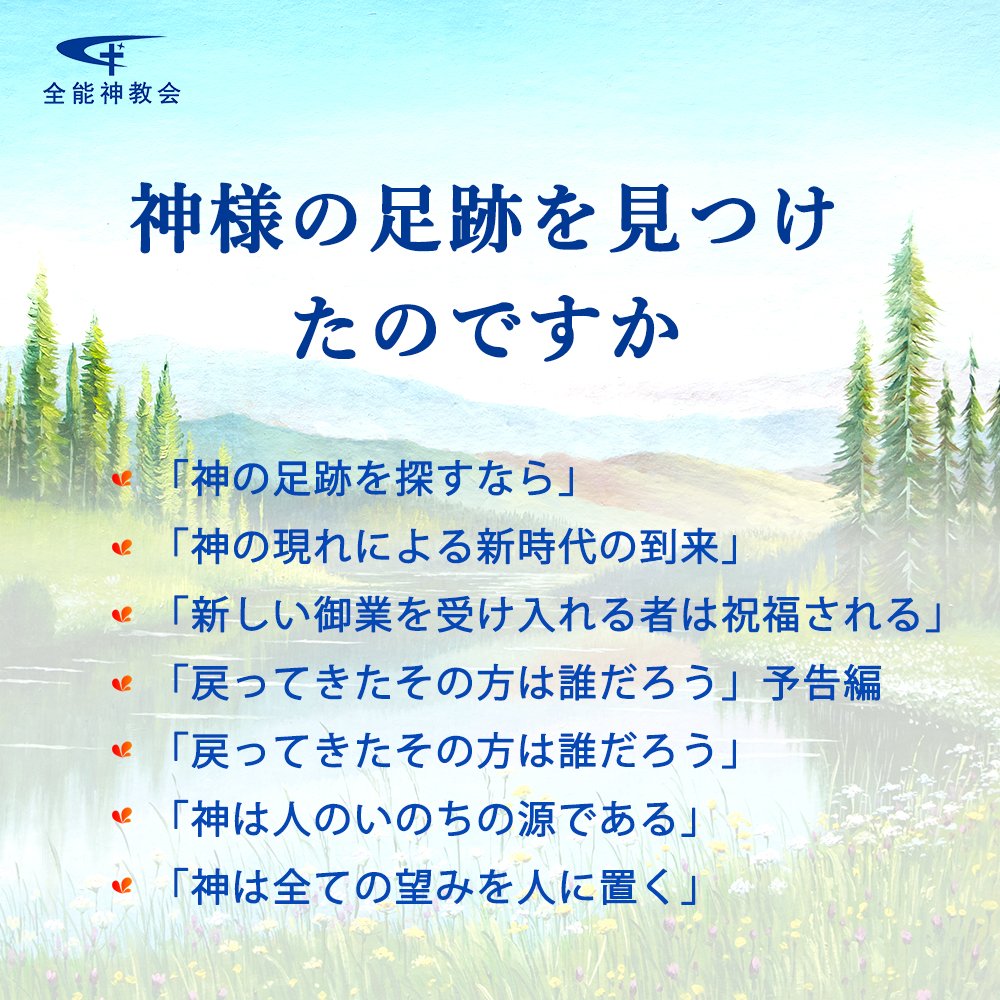 全能神教会

神様の足跡を見つけたのですか

「神の足跡を探すなら」
「神の現れによる新時代の到来」
「新しい御業を受け入れる者は祝福される」
「戻ってきたその方は誰だろう」予告編
「戻ってきたその方は誰だろう」
「神は人のいのちの源である」
「神は全ての望みを人に置く」